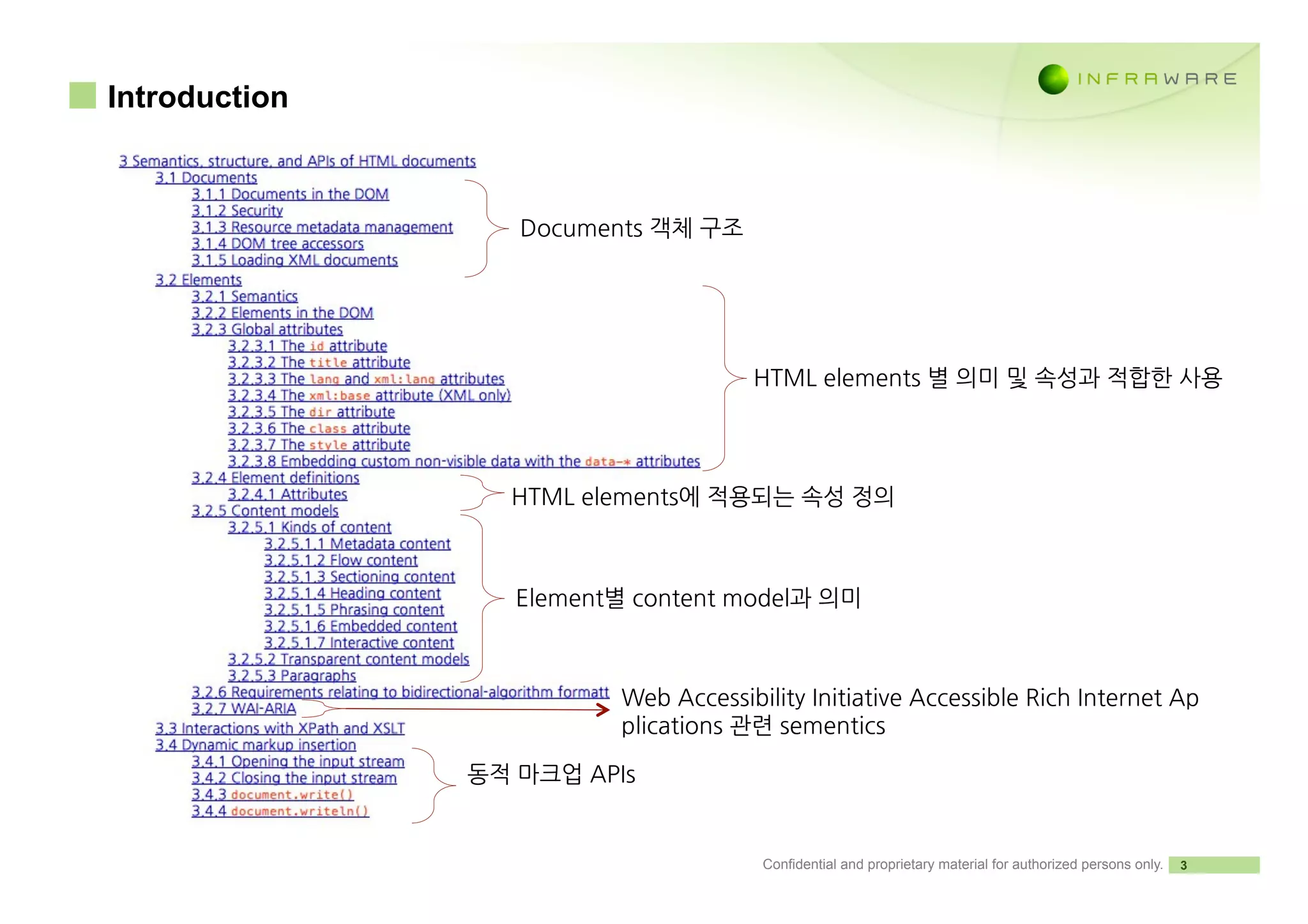 Introduction

INFRAWARE

3 Semantics, structure, and APIs of HTML documents
3.1 Documents
3.1.1 Documents in the DOM
3.1.2 Security
3.1.3 Resource metadata management
3.1.4 DOM tree accessors
3.1.5 Loading XML documents
3.2 Elements
3.2.1 Semantics
3.2.2 Elements in the DOM
3.2.3 Global attributes
3.2.3.1 The id attribute
3.2.3.2 The title attribute
3.2.3.3 The lang and xml:lang attributes
3.2.3.4 The xml:base attribute (XML only)
3.2.3.5 The dir attribute
3.2.3.6 The class attribute
3.2.3.7 The style attribute
3.2.3.8 Embedding custom non-visible data with the data-* attributes
3.2.4 Element definitions
3.2.4.1 Attributes
3.2.5 Content models
3.2.5.1 Kinds of content
3.2.5.1.1 Metadata content
3.2.5.1.2 Flow content
3.2.5.1.3 Sectioning content
3.2.5.1.4 Heading content
3.2.5.1.5 Phrasing content
3.2.5.1.6 Embedded content
3.2.5.1.7 Interactive content
3.2.5.2 Transparent content models
3.2.5.3 Paragraphs
3.2.6 Requirements relating to bidirectional-algorithm formatt
3.2.7 WAI-ARIA
3.3 Interactions with XPath and XSLT
3.4 Dynamic markup insertion
3.4.1 Opening the input stream
3.4.2 Closing the input stream
3.4.3 document.write()
3.4.4 document.writeln()

Documents 객체 구조

HTML elements 별 의미 및 속성과 적합한 사용

HTML elements에 적용되는 속성 정의

Element별 content model과 의미

Web Accessibility Initiative Accessible Rich Internet Applications 관련 sementics

동적 마크업 APIs

Confidential and proprietary material for authorized persons only. 3